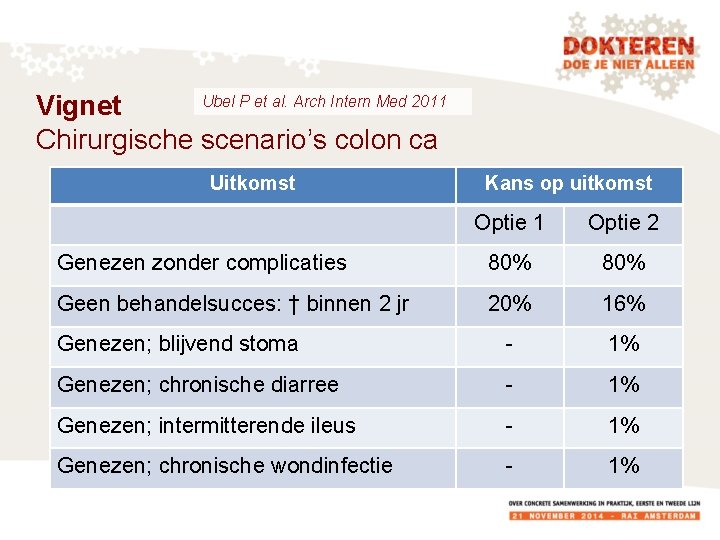 DOKTEREN
DOE JE NIET ALLEEN

Vignet
Ubel P et al. Arch Intern Med 2011

Chirurgische scenario's colon ca

| Uitkomst | Kans op uitkomst | |
|---|---|---|
| | Optie 1 | Optie 2 |
| Genezen zonder complicaties | 80% | 80% |
| Geen behandelsucces: † binnen 2 jr | 20% | 16% |
| Genezen; blijvend stoma | - | 1% |
| Genezen; chronische diarree | - | 1% |
| Genezen; intermitterende ileus | - | 1% |
| Genezen; chronische wondinfectie | - | 1% |

OVER CONCRETE SAMENWERKING IN PRAKTIJK, EERSTE EN TWEEDE LIJN
21 NOVEMBER 2014 - RAI AMSTERDAM